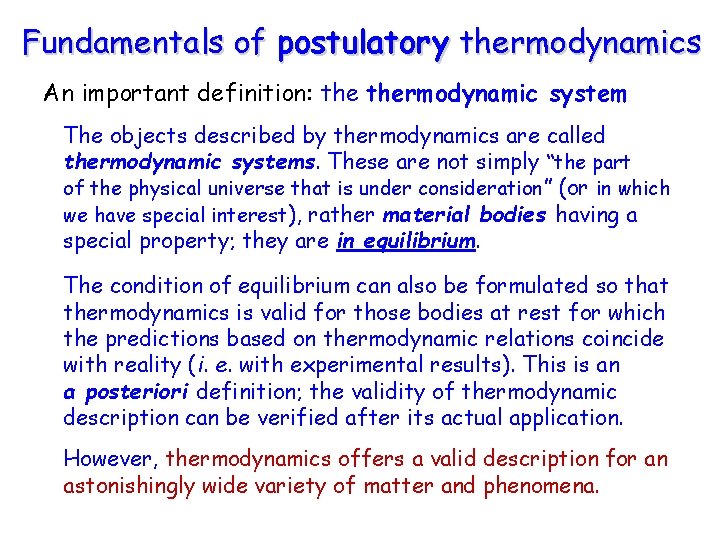 Fundamentals of postulatory thermodynamics

An important definition: the thermodynamic system

The objects described by thermodynamics are called thermodynamic systems. These are not simply “the part of the physical universe that is under consideration” (or in which we have special interest), rather material bodies having a special property; they are in equilibrium.

The condition of equilibrium can also be formulated so that thermodynamics is valid for those bodies at rest for which the predictions based on thermodynamic relations coincide with reality (i. e. with experimental results). This is an a posteriori definition; the validity of thermodynamic description can be verified after its actual application.

However, thermodynamics offers a valid description for an astonishingly wide variety of matter and phenomena.